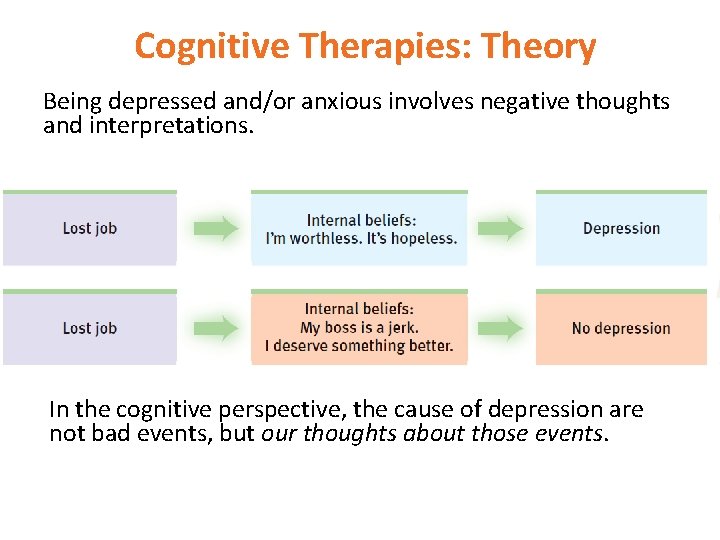 Cognitive Therapies: Theory

Being depressed and/or anxious involves negative thoughts and interpretations.

Lost job

Internal beliefs: I'm worthless. It's hopeless.

Depression

Lost job

Internal beliefs: My boss is a jerk. I deserve something better.

No depression

In the cognitive perspective, the cause of depression are not bad events, but our thoughts about those events.